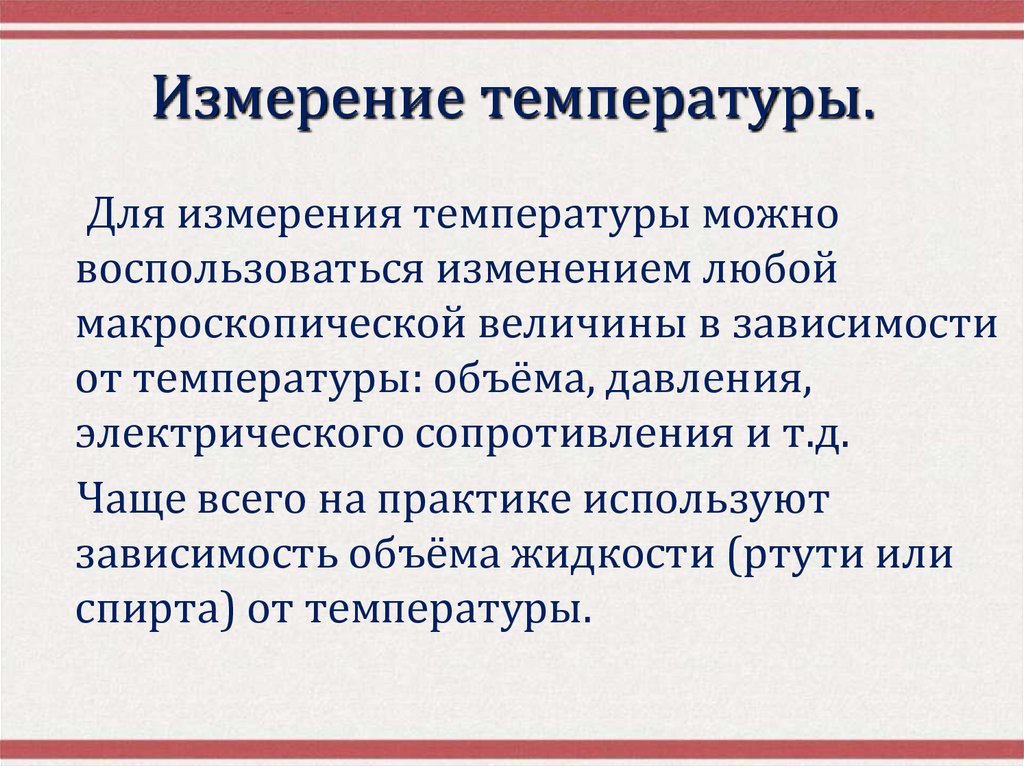 Измерение температуры.

Для измерения температуры можно воспользоваться изменением любой макроскопической величины в зависимости от температуры: объёма, давления, электрического сопротивления и т.д.

Чаще всего на практике используют зависимость объёма жидкости (ртути или спирта) от температуры.